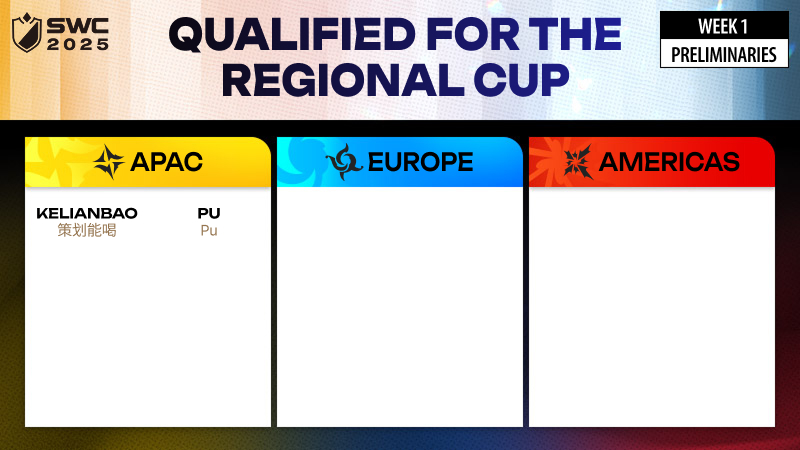 SWC 2025

QUALIFIED FOR THE REGIONAL CUP

WEEK 1
PRELIMINARIES

APAC

KELIANBAO
策划能喝

PU
Pu

EUROPE

AMERICAS